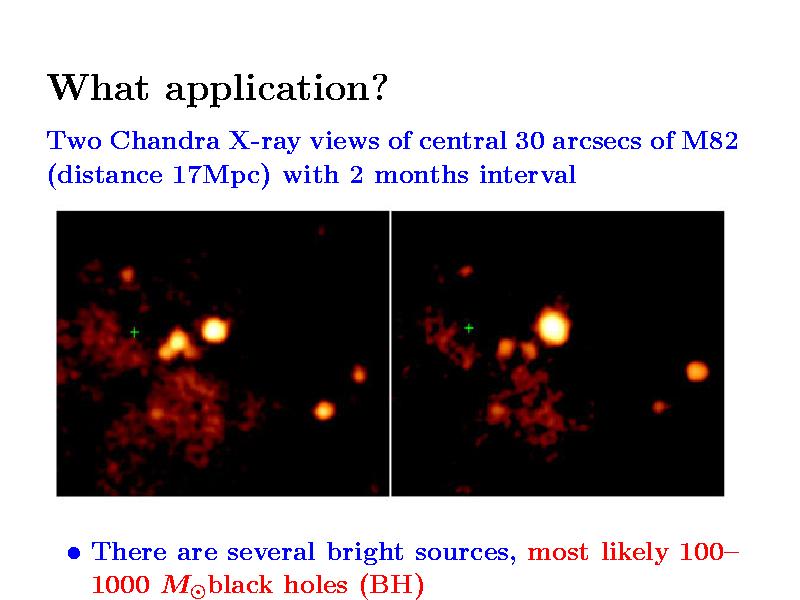 What application?

Two Chandra X-ray views of central 30 arcsecs of M82 (distance 17Mpc) with 2 months interval

• There are several bright sources, most likely 100–1000 $M_{\odot}$black holes (BH)